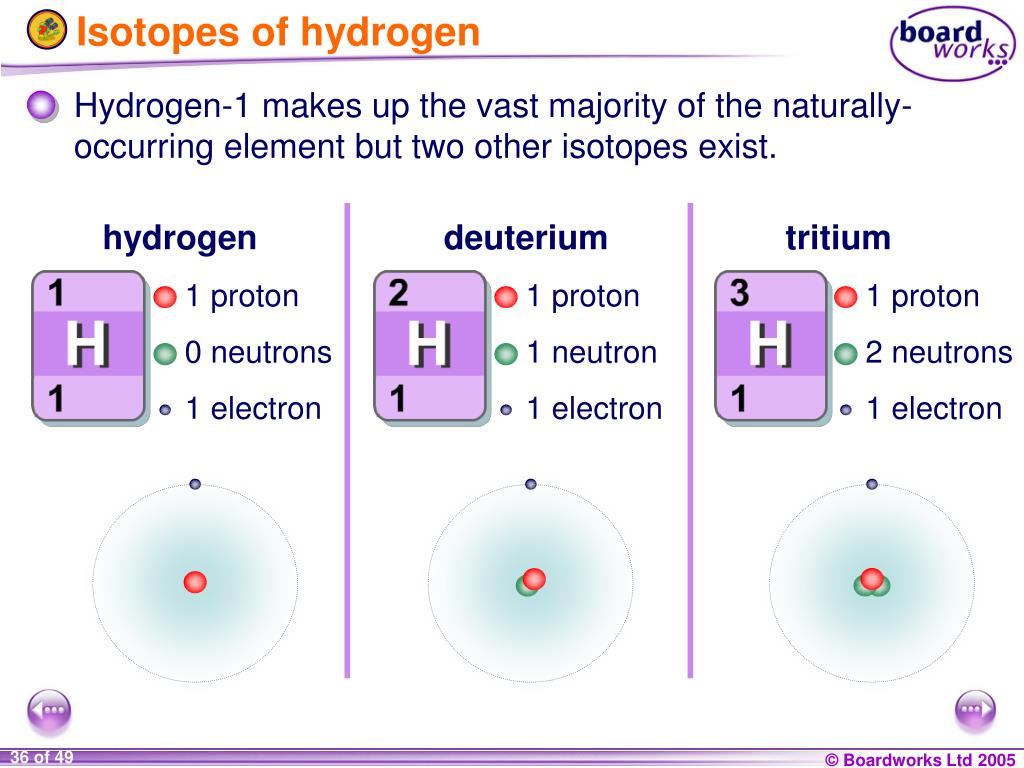 Isotopes of hydrogen

board works

Hydrogen-1 makes up the vast majority of the naturally-occurring element but two other isotopes exist.

hydrogen

1
H
1

1 proton
0 neutrons
1 electron

deuterium

2
H
1

1 proton
1 neutron
1 electron

tritium

3
H
1

1 proton
2 neutrons
1 electron

36 of 49

© Boardworks Ltd 2005